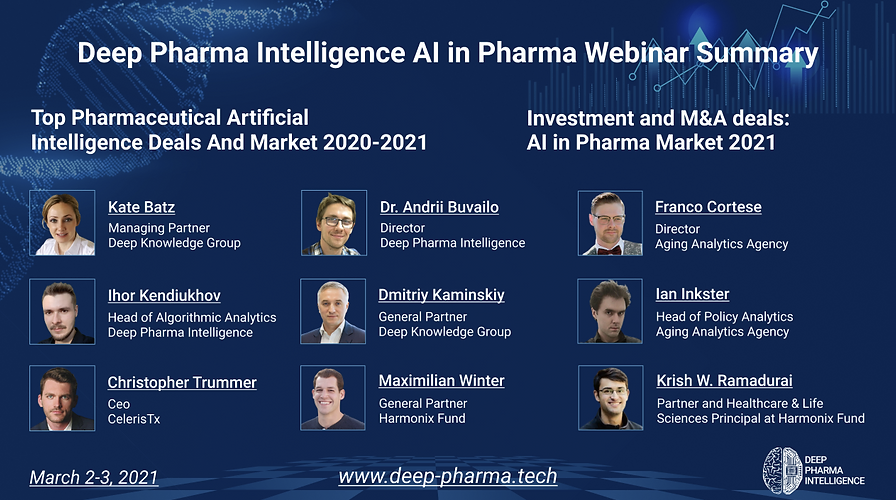 Deep Pharma Intelligence AI in Pharma Webinar Summary

Top Pharmaceutical Artificial Intelligence Deals And Market 2020-2021

Investment and M&A deals: AI in Pharma Market 2021

Kate Batz
Managing Partner
Deep Knowledge Group

Dr. Andrii Buvailo
Director
Deep Pharma Intelligence

Franco Cortese
Director
Aging Analytics Agency

Ihor Kendiukhov
Head of Algorithmic Analytics
Deep Pharma Intelligence

Dmitriy Kaminskiy
General Partner
Deep Knowledge Group

Ian Inkster
Head of Policy Analytics
Aging Analytics Agency

Christopher Trummer
Ceo
CelerisTx

Maximilian Winter
General Partner
Harmonix Fund

Krish W. Ramadurai
Partner and Healthcare & Life Sciences Principal at Harmonix Fund

March 2-3, 2021

www.deep-pharma.tech

DEEP PHARMA INTELLIGENCE